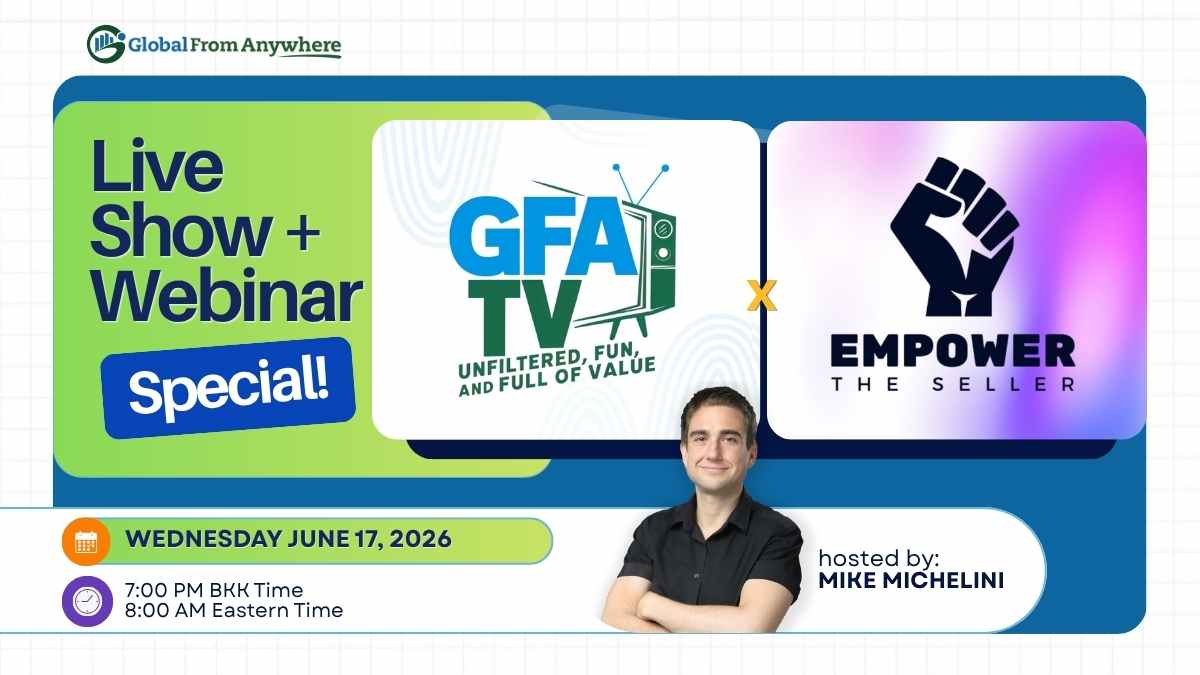 Global From Anywhere

Live Show + Webinar

Special!

GFA TV
UNFILTERED, FUN, AND FULL OF VALUE

X

EMPOWER
THE SELLER

WEDNESDAY JUNE 17, 2026

7:00 PM BKK Time
8:00 AM Eastern Time

hosted by:
MIKE MICHELINI